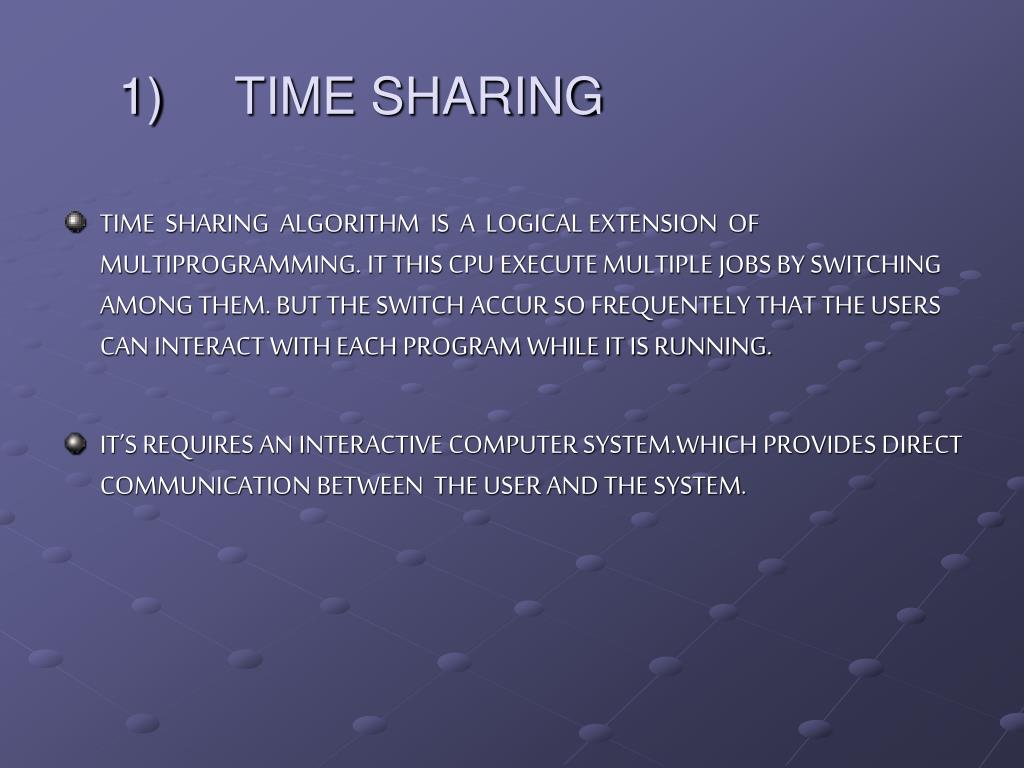 1) TIME SHARING

TIME SHARING ALGORITHM IS A LOGICAL EXTENSION OF MULTIPROGRAMMING. IT THIS CPU EXECUTE MULTIPLE JOBS BY SWITCHING AMONG THEM. BUT THE SWITCH ACCUR SO FREQUENTELY THAT THE USERS CAN INTERACT WITH EACH PROGRAM WHILE IT IS RUNNING.

IT'S REQUIRES AN INTERACTIVE COMPUTER SYSTEM.WHICH PROVIDES DIRECT COMMUNICATION BETWEEN THE USER AND THE SYSTEM.